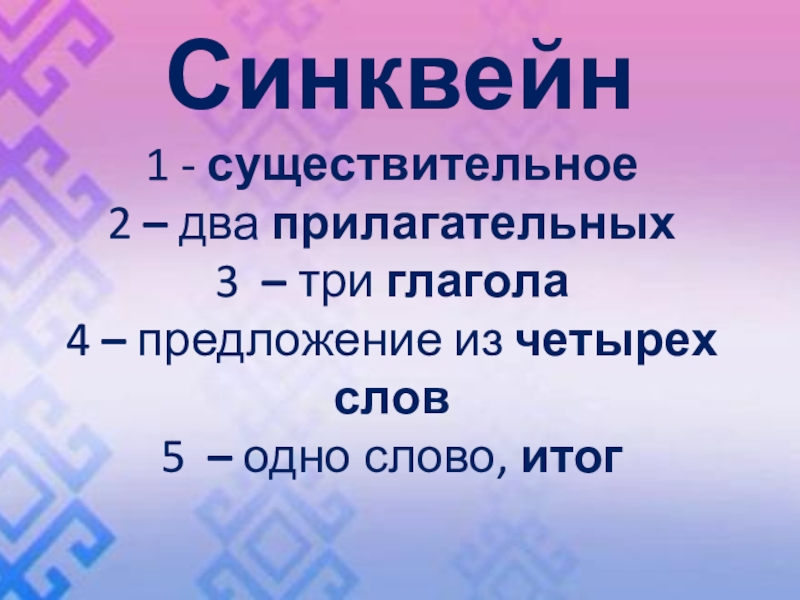 Синквейн

1 - существительное
2 – два прилагательных
3 – три глагола
4 – предложение из четырех слов
5 – одно слово, итог